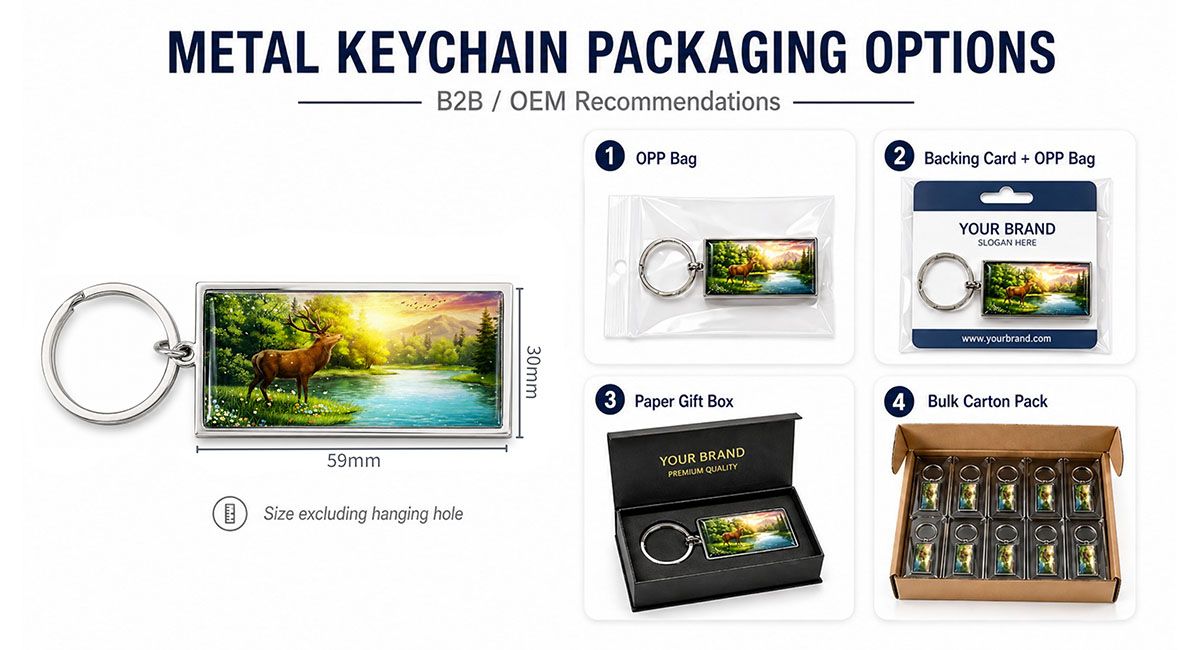 METAL KEYCHAIN PACKAGING OPTIONS

B2B / OEM Recommendations

30mm

59mm

Size excluding hanging hole

1 OPP Bag

2 Backing Card + OPP Bag

YOUR BRAND
SLOGAN HERE

www.yourbrand.com

3 Paper Gift Box

YOUR BRAND
PREMIUM QUALITY

4 Bulk Carton Pack